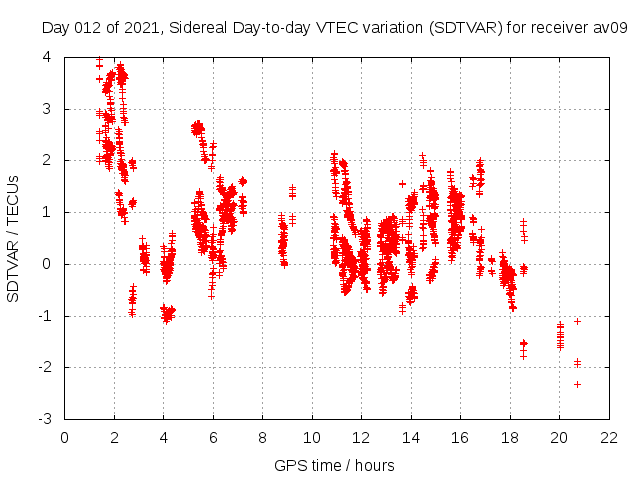 Day 012 of 2021, Sidereal Day-to-day VTEC variation (SDTVAR) for receiver av09

SDTVAR / TECUs

4
3
2
1
0
-1
-2
-3

0 2 4 6 8 10 12 14 16 18 20 22

GPS time / hours